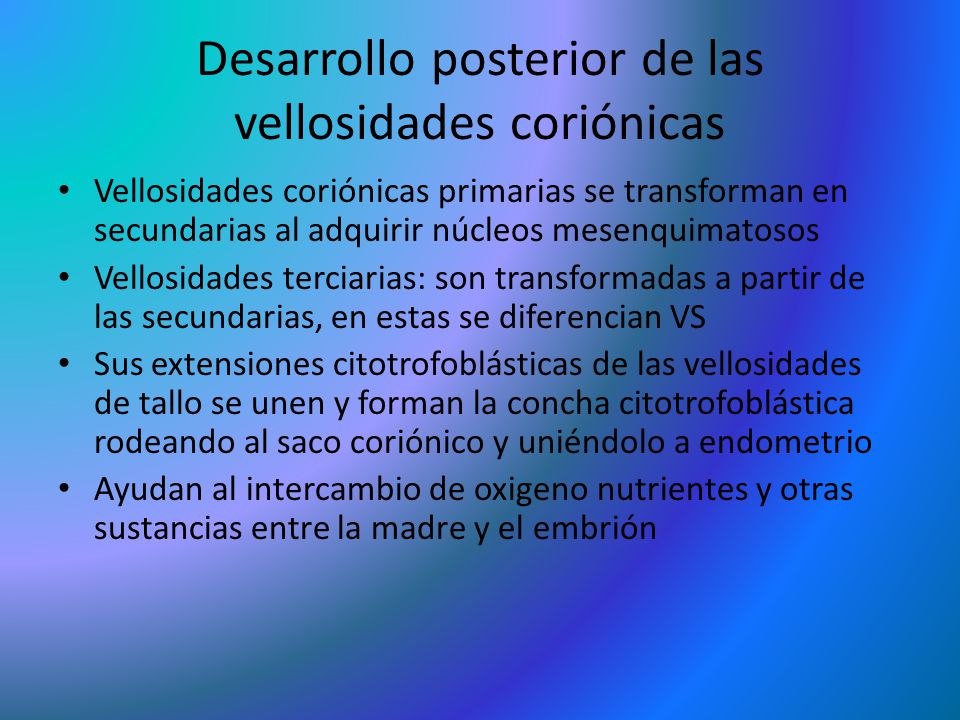 Desarrollo posterior de las vellosidades coriónicas

• Vellosidades coriónicas primarias se transforman en secundarias al adquirir núcleos mesenquimatosos
• Vellosidades terciarias: son transformadas a partir de las secundarias, en estas se diferencian VS
• Sus extensiones citotrofoblásticas de las vellosidades de tallo se unen y forman la concha citotrofoblástica rodeando al saco coriónico y uniéndolo a endometrio
• Ayudan al intercambio de oxigeno nutrientes y otras sustancias entre la madre y el embrión